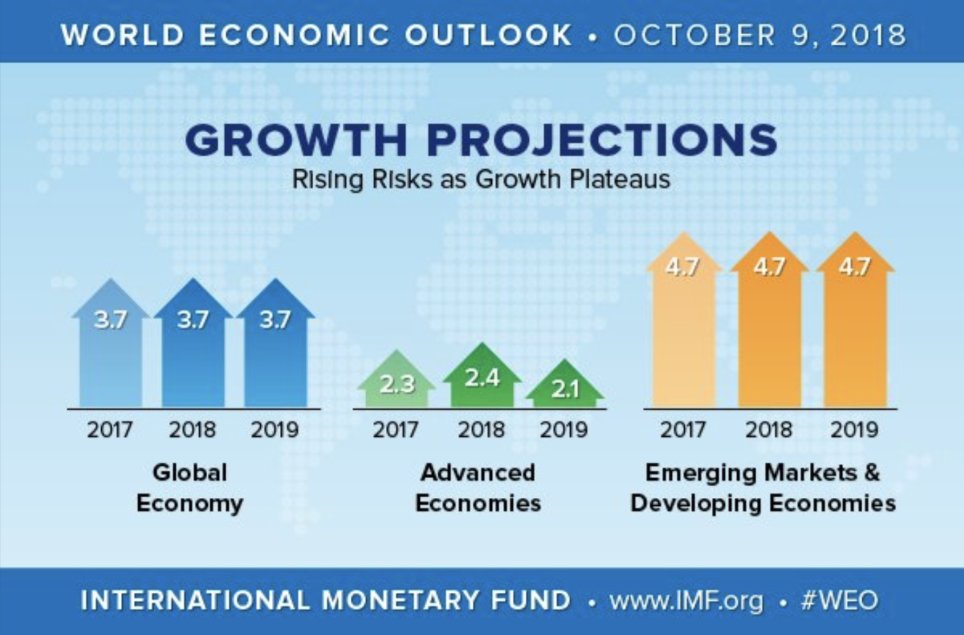 WORLD ECONOMIC OUTLOOK • OCTOBER 9, 2018

GROWTH PROJECTIONS
Rising Risks as Growth Plateaus

3.7 3.7 3.7
2017 2018 2019
Global Economy

2.3 2.4 2.1
2017 2018 2019
Advanced Economies

4.7 4.7 4.7
2017 2018 2019
Emerging Markets & Developing Economies

INTERNATIONAL MONETARY FUND • www.IMF.org • #WEO